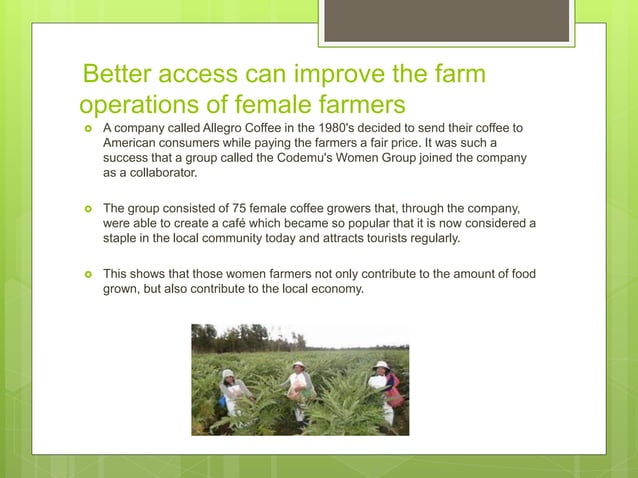 Better access can improve the farm operations of female farmers

A company called Allegro Coffee in the 1980's decided to send their coffee to American consumers while paying the farmers a fair price. It was such a success that a group called the Codemu's Women Group joined the company as a collaborator.

The group consisted of 75 female coffee growers that, through the company, were able to create a café which became so popular that it is now considered a staple in the local community today and attracts tourists regularly.

This shows that those women farmers not only contribute to the amount of food grown, but also contribute to the local economy.